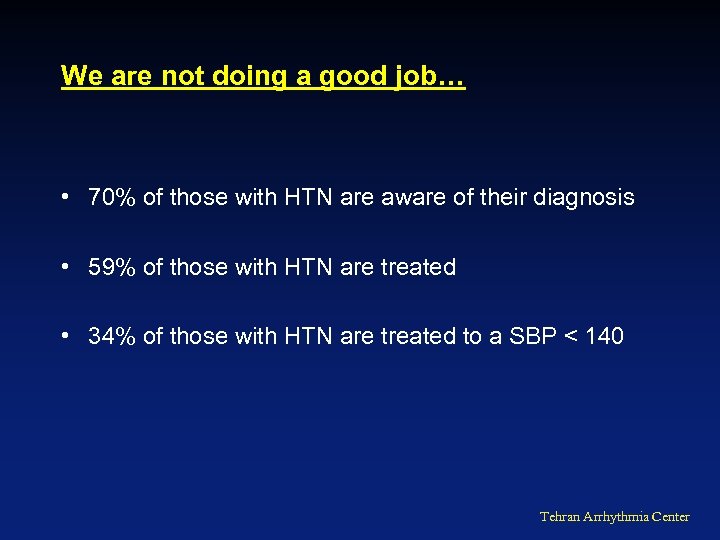 We are not doing a good job…

• 70% of those with HTN are aware of their diagnosis

• 59% of those with HTN are treated

• 34% of those with HTN are treated to a SBP < 140

Tehran Arrhythmia Center